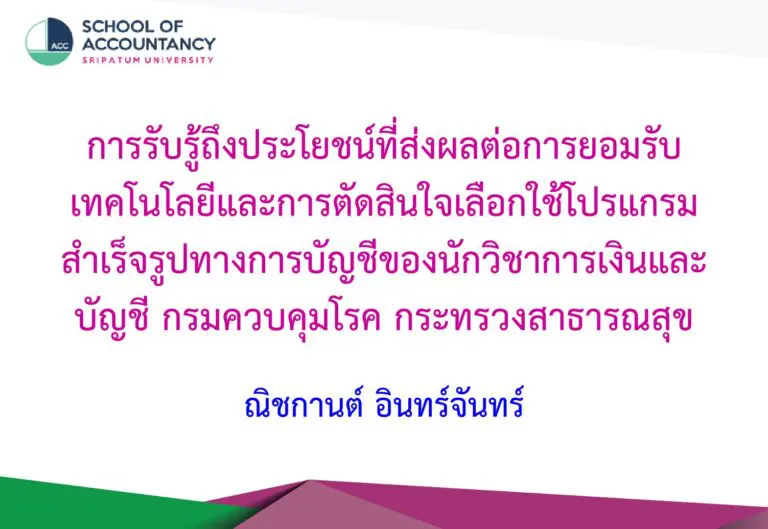 ACC
SCHOOL OF ACCOUNTANCY
SRIPATUM UNIVERSITY

การรับรู้ถึงประโยชน์ที่ส่งผลต่อการยอมรับเทคโนโลยีและการตัดสินใจเลือกใช้โปรแกรมสำเร็จรูปทางการบัญชีของนักวิชาการเงินและบัญชี กรมควบคุมโรค กระทรวงสาธารณสุข

ณิชกานต์ อินทร์จันทร์